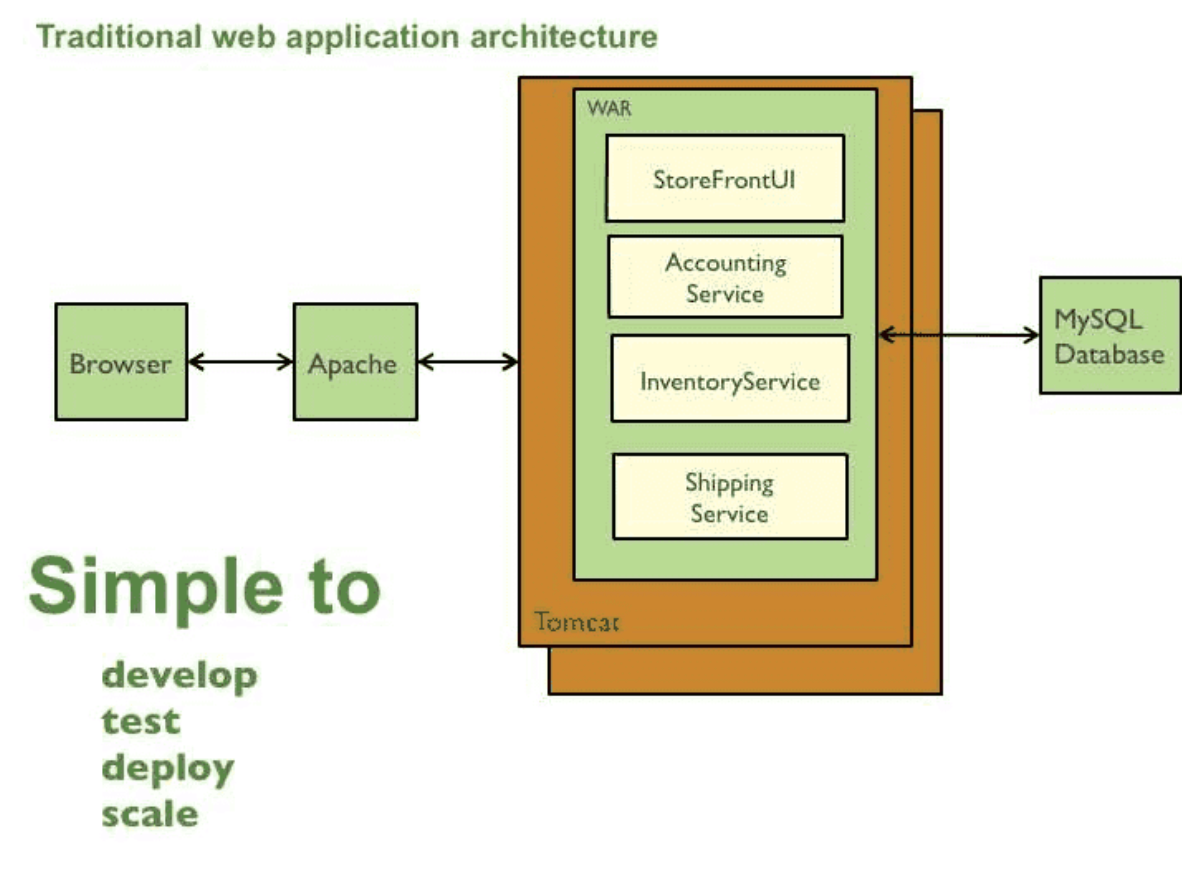 Traditional web application architecture

Browser

Apache

WAR

StoreFrontUI

Accounting Service

InventoryService

Shipping Service

Tomcat

MySQL Database

Simple to

develop
test
deploy
scale